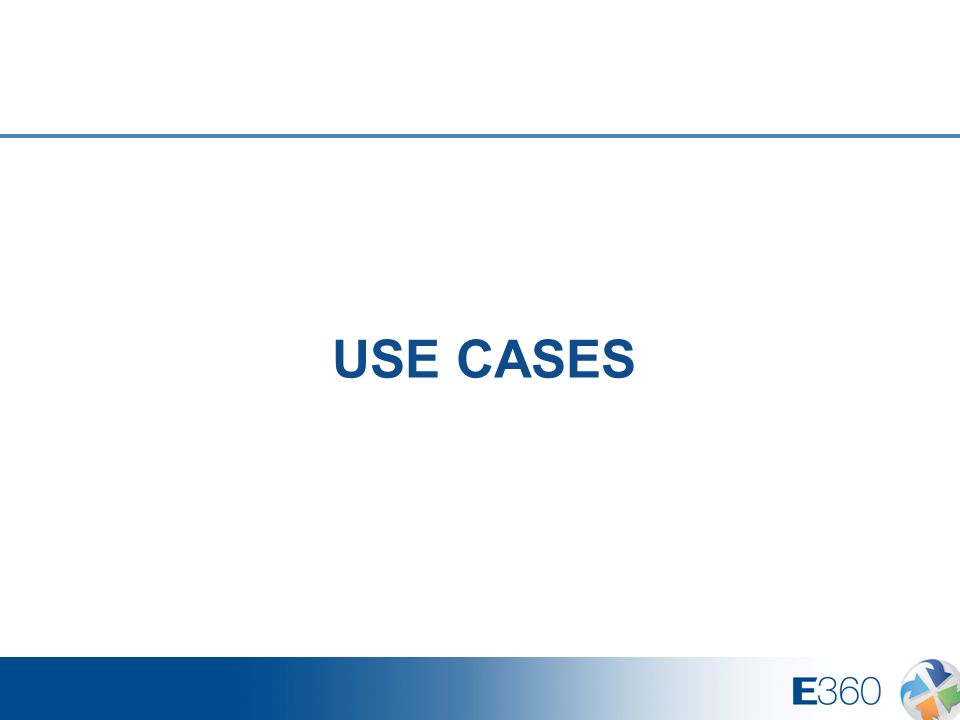 USE CASES

E360